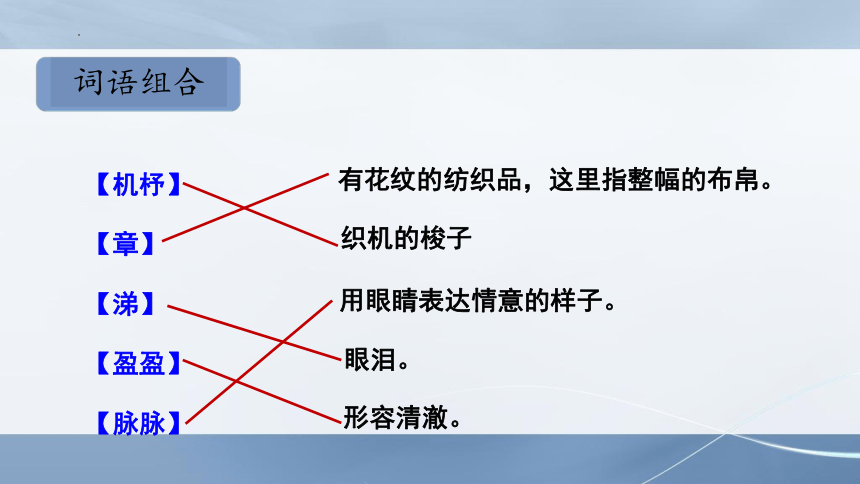 词语组合

【机杼】

【章】

【涕】

【盈盈】

【脉脉】

有花纹的纺织品，这里指整幅的布帛。

织机的梭子

用眼睛表达情意的样子。

眼泪。

形容清澈。